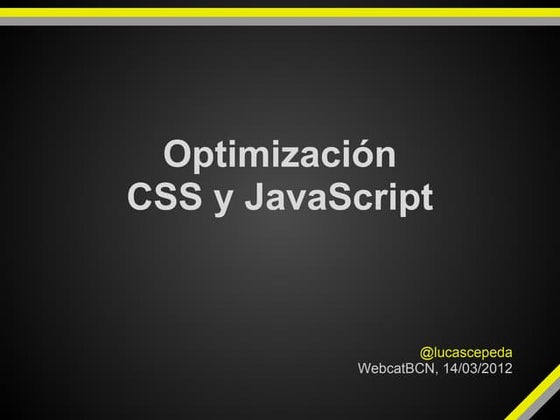 Optimización
CSS y JavaScript

@lucascepeda
WebcatBCN, 14/03/2012